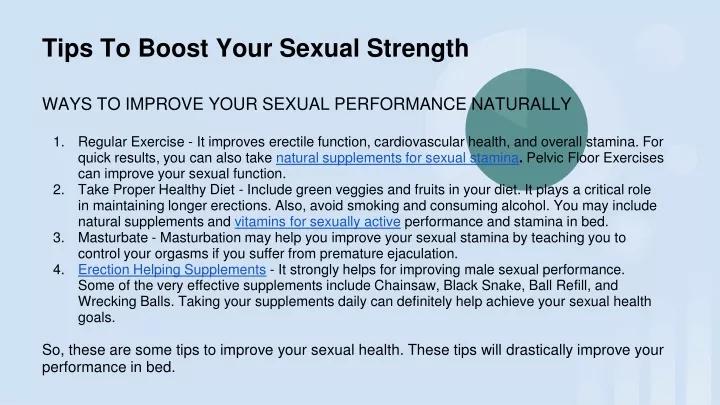 Tips To Boost Your Sexual Strength

WAYS TO IMPROVE YOUR SEXUAL PERFORMANCE NATURALLY

1. Regular Exercise - It improves erectile function, cardiovascular health, and overall stamina. For quick results, you can also take natural supplements for sexual stamina. Pelvic Floor Exercises can improve your sexual function.
2. Take Proper Healthy Diet - Include green veggies and fruits in your diet. It plays a critical role in maintaining longer erections. Also, avoid smoking and consuming alcohol. You may include natural supplements and vitamins for sexually active performance and stamina in bed.
3. Masturbate - Masturbation may help you improve your sexual stamina by teaching you to control your orgasms if you suffer from premature ejaculation.
4. Erection Helping Supplements - It strongly helps for improving male sexual performance. Some of the very effective supplements include Chainsaw, Black Snake, Ball Refill, and Wrecking Balls. Taking your supplements daily can definitely help achieve your sexual health goals.

So, these are some tips to improve your sexual health. These tips will drastically improve your performance in bed.